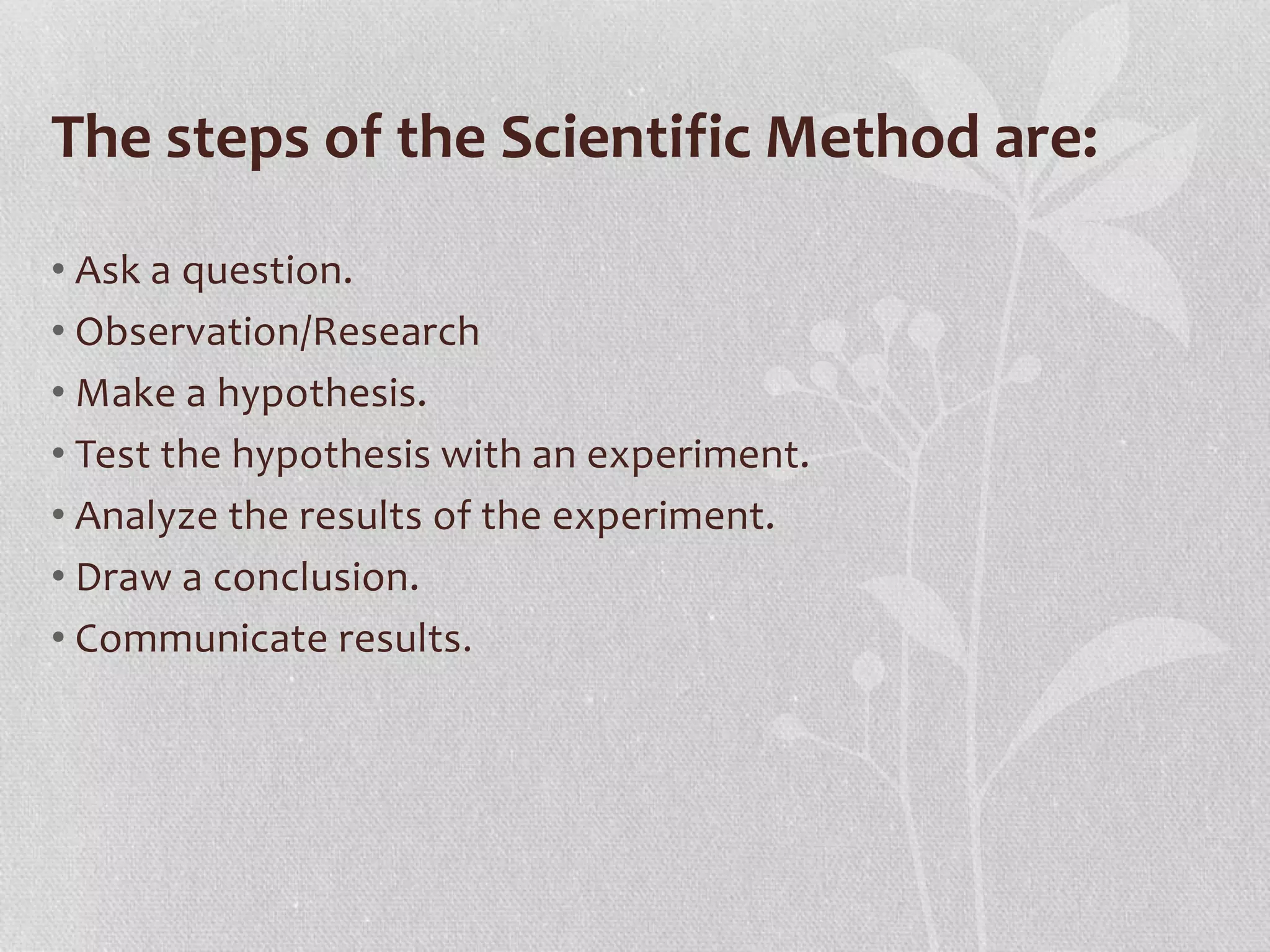 The steps of the Scientific Method are:

• Ask a question.
• Observation/Research
• Make a hypothesis.
• Test the hypothesis with an experiment.
• Analyze the results of the experiment.
• Draw a conclusion.
• Communicate results.